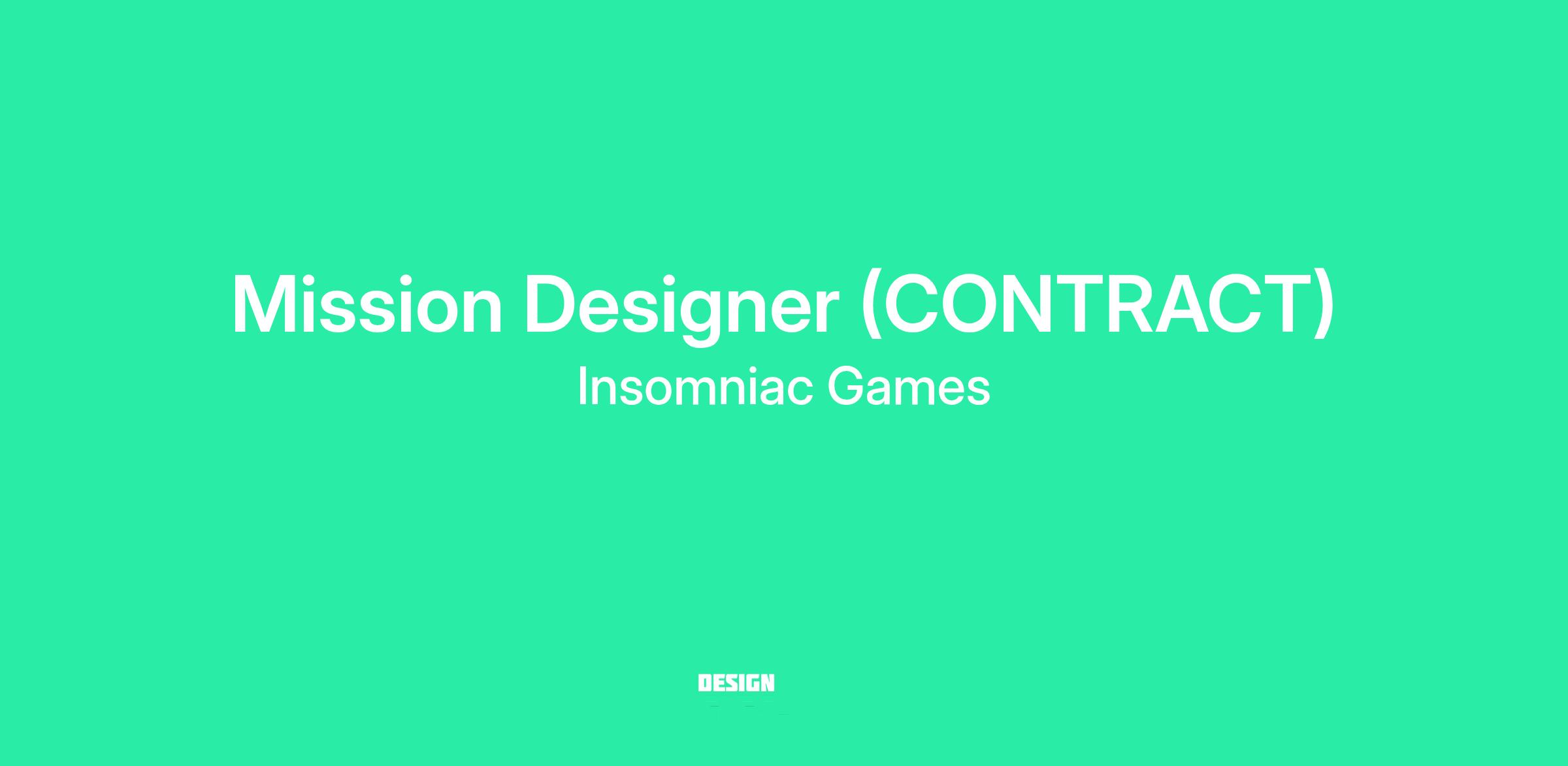 Mission Designer (CONTRACT)
Insomniac Games

DESIGN